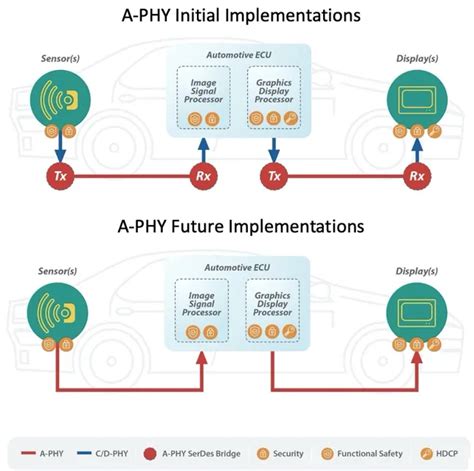 A-PHY Initial Implementations

Sensor(s)

Automotive ECU

Image Signal Processor

Graphics Display Processor

Display(s)

Tx

Rx

Tx

Rx

A-PHY Future Implementations

Sensor(s)

Automotive ECU

Image Signal Processor

Graphics Display Processor

Display(s)

A-PHY
C/D-PHY
A-PHY SerDes Bridge
Security
Functional Safety
HDCP